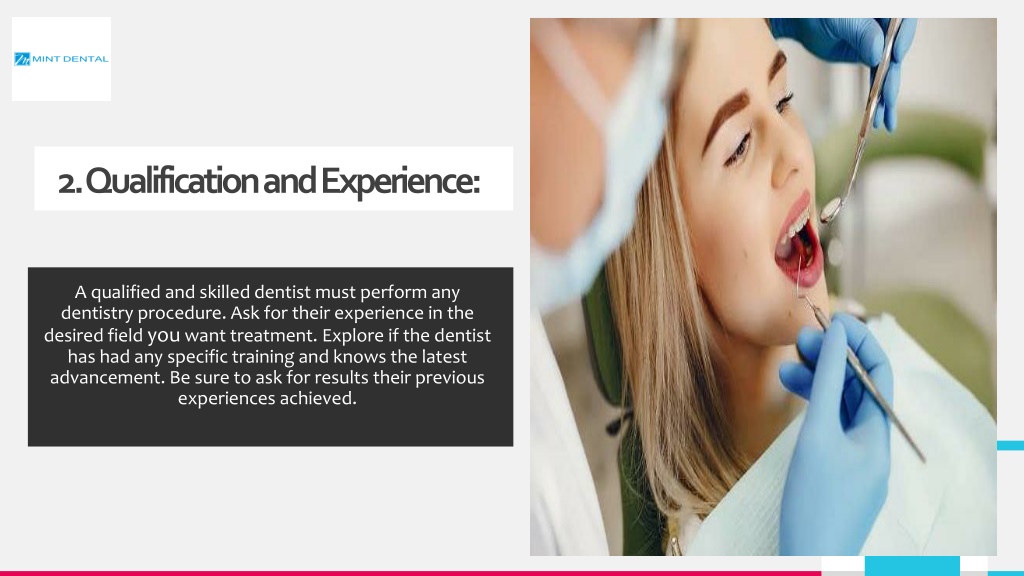 MINT DENTAL

2. Qualification and Experience:

A qualified and skilled dentist must perform any dentistry procedure. Ask for their experience in the desired field you want treatment. Explore if the dentist has had any specific training and knows the latest advancement. Be sure to ask for results their previous experiences achieved.